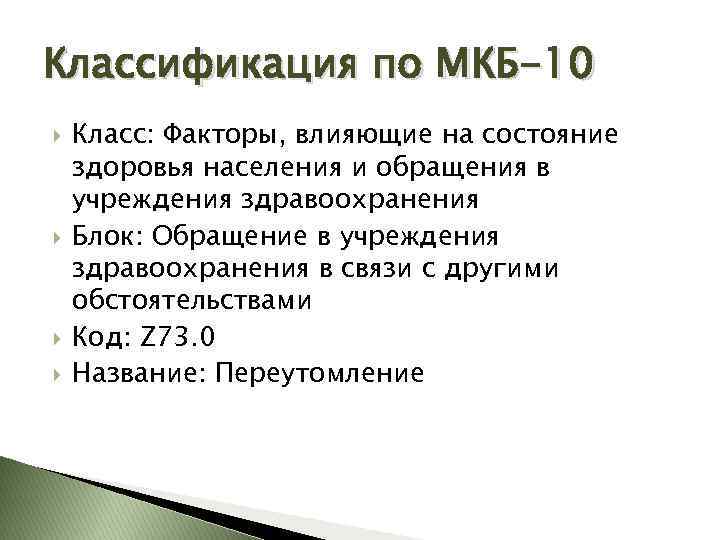 Классификация по МКБ-10

Класс: Факторы, влияющие на состояние здоровья населения и обращения в учреждения здравоохранения

Блок: Обращение в учреждения здравоохранения в связи с другими обстоятельствами

Код: Z73.0

Название: Переутомление